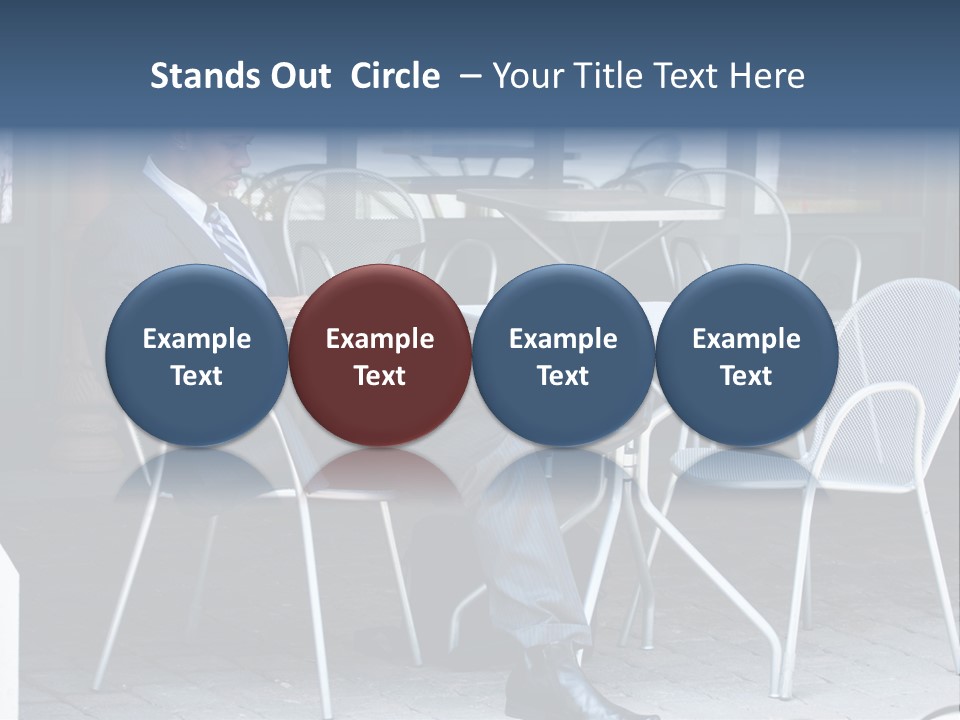 Stands Out Circle – Your Title Text Here

Example Text

Example Text

Example Text

Example Text